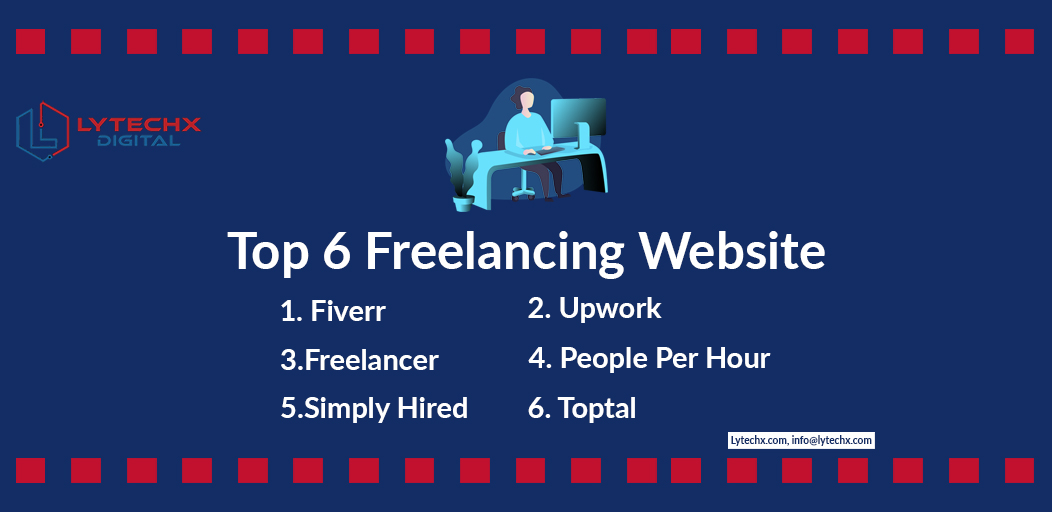 LYTECHX DIGITAL

Top 6 Freelancing Website

1. Fiverr
2. Upwork
3.Freelancer
4. People Per Hour
5.Simply Hired
6. Toptal

Lytechx.com, info@lytechx.com